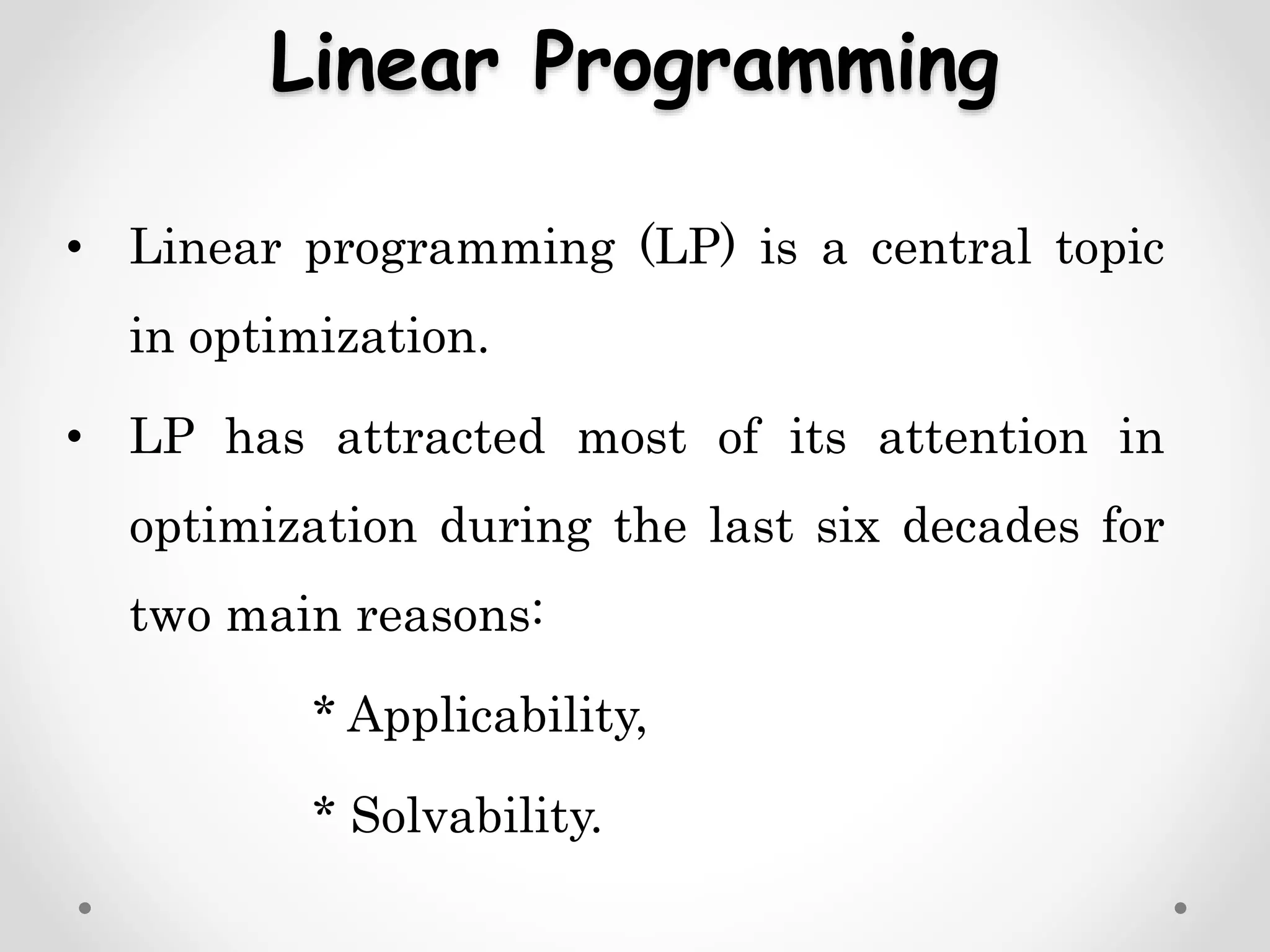 Linear Programming

• Linear programming (LP) is a central topic in optimization.

• LP has attracted most of its attention in optimization during the last six decades for two main reasons:

* Applicability,

* Solvability.